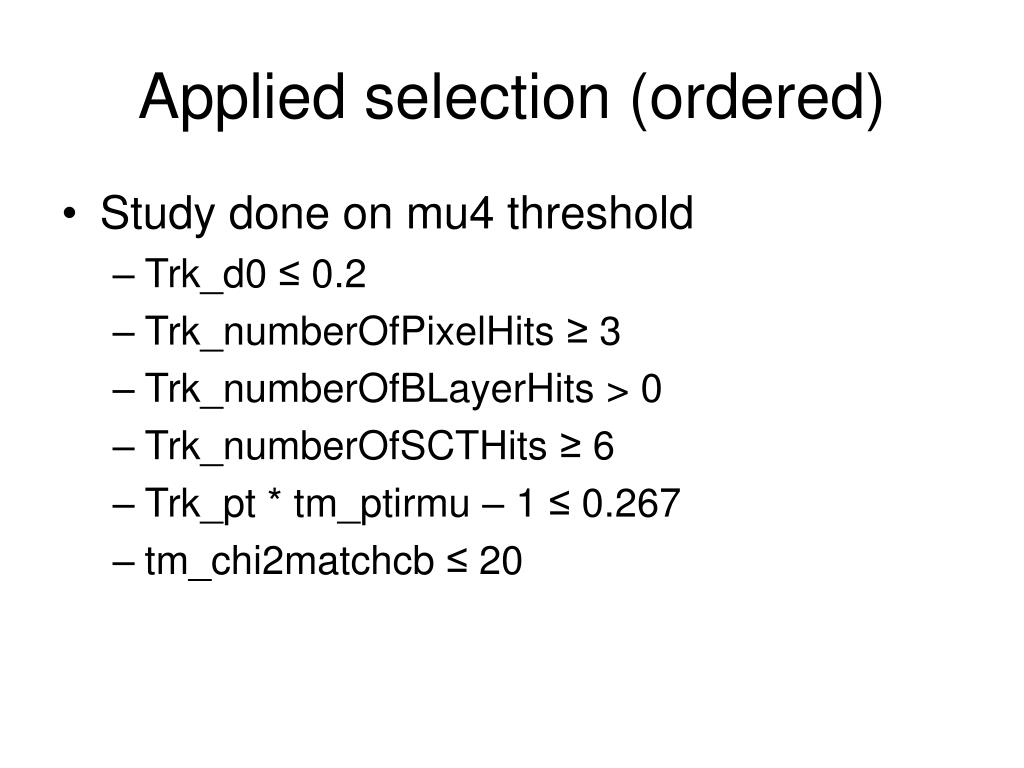 Applied selection (ordered)

• Study done on mu4 threshold
– Trk_d0 ≤ 0.2
– Trk_numberOfPixelHits ≥ 3
– Trk_numberOfBLayerHits > 0
– Trk_numberOfSCTHits ≥ 6
– Trk_pt * tm_ptirmu – 1 ≤ 0.267
– tm_chi2matchcb ≤ 20